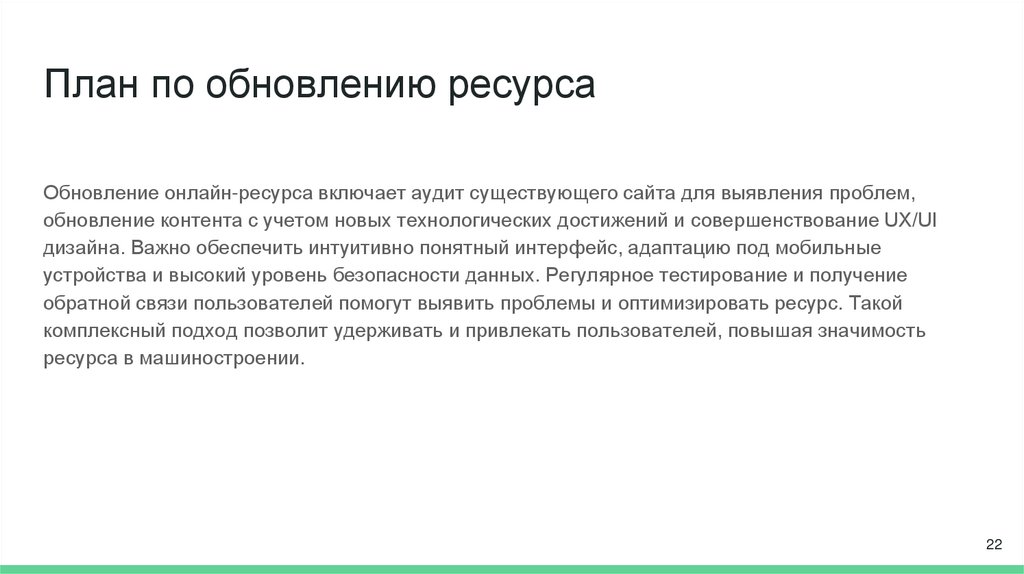 План по обновлению ресурса

Обновление онлайн-ресурса включает аудит существующего сайта для выявления проблем, обновление контента с учетом новых технологических достижений и совершенствование UX/UI дизайна. Важно обеспечить интуитивно понятный интерфейс, адаптацию под мобильные устройства и высокий уровень безопасности данных. Регулярное тестирование и получение обратной связи пользователей помогут выявить проблемы и оптимизировать ресурс. Такой комплексный подход позволит удерживать и привлекать пользователей, повышая значимость ресурса в машиностроении.

22